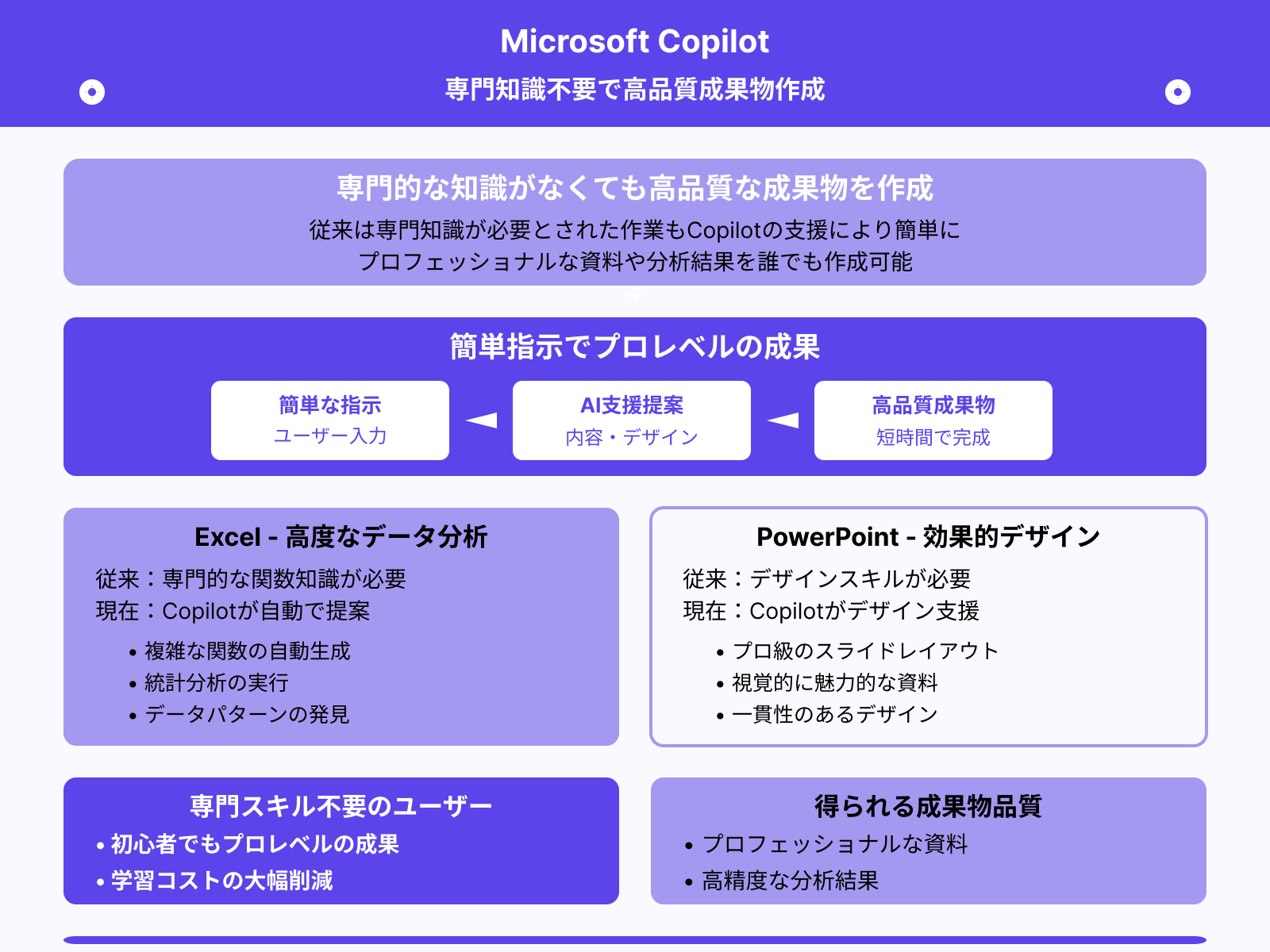 Microsoft Copilot

専門知識不要で高品質成果物作成

専門的な知識がなくても高品質な成果物を作成

従来は専門知識が必要とされた作業もCopilotの支援により簡単に
プロフェッショナルな資料や分析結果を誰でも作成可能

簡単指示でプロレベルの成果

簡単な指示
ユーザー入力

AI支援提案
内容・デザイン

高品質成果物
短時間で完成

Excel - 高度なデータ分析

従来：専門的な関数知識が必要
現在：Copilotが自動で提案

• 複雑な関数の自動生成
• 統計分析の実行
• データパターンの発見

PowerPoint - 効果的デザイン

従来：デザインスキルが必要
現在：Copilotがデザイン支援

• プロ級のスライドレイアウト
• 視覚的に魅力的な資料
• 一貫性のあるデザイン

専門スキル不要のユーザー

• 初心者でもプロレベルの成果
• 学習コストの大幅削減

得られる成果物品質

• プロフェッショナルな資料
• 高精度な分析結果